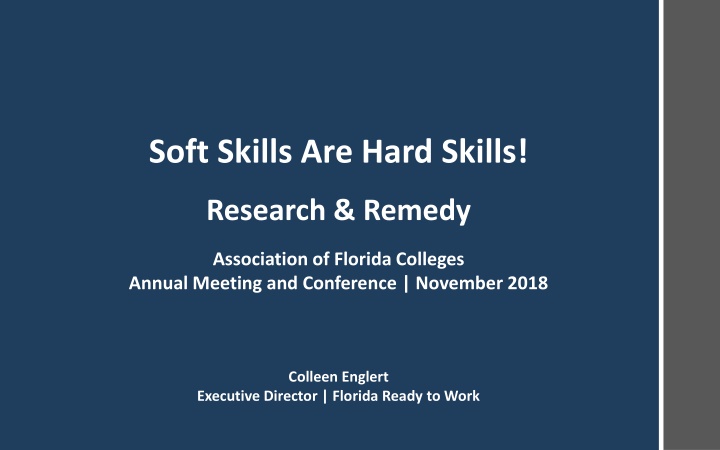 Soft Skills Are Hard Skills!

Research & Remedy

Association of Florida Colleges
Annual Meeting and Conference | November 2018

Colleen Englert
Executive Director | Florida Ready to Work